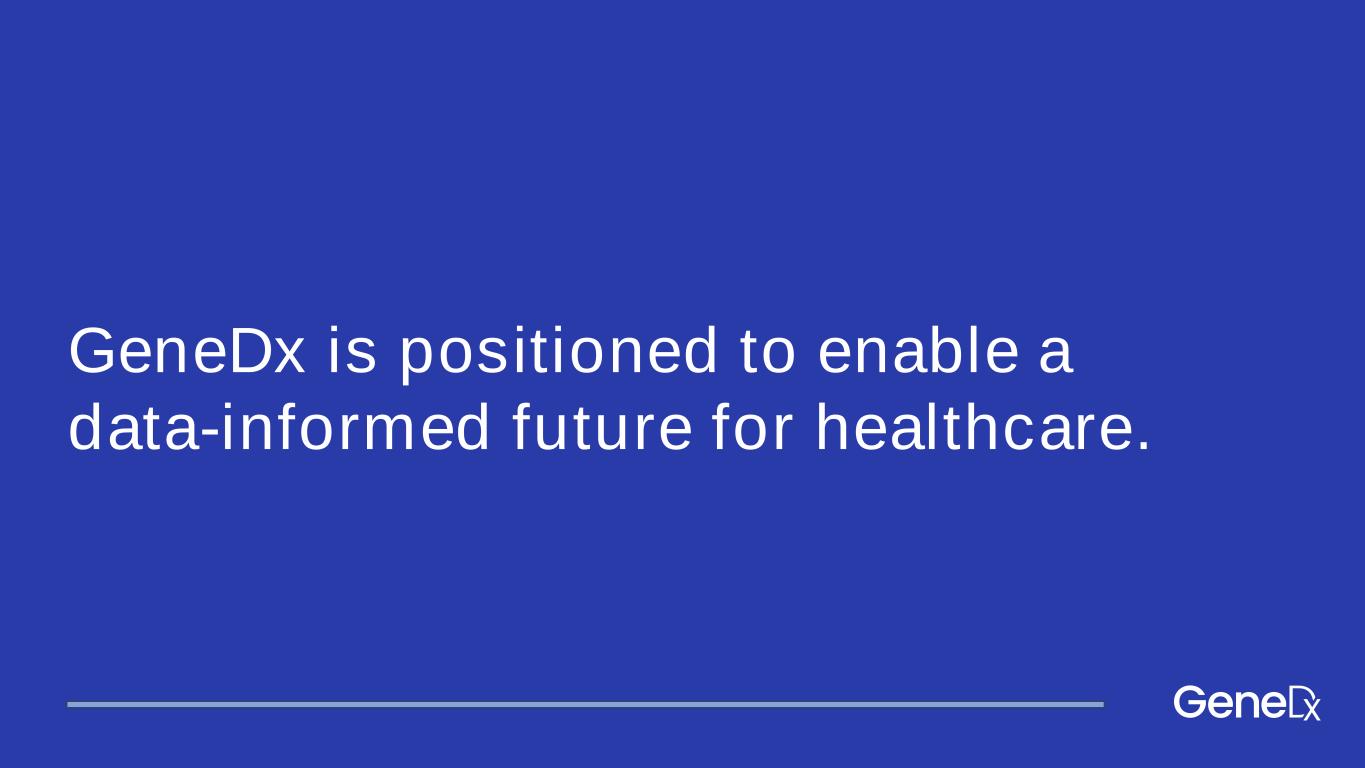 GeneDx is positioned to enable a data-informed future for healthcare.

GeneDx